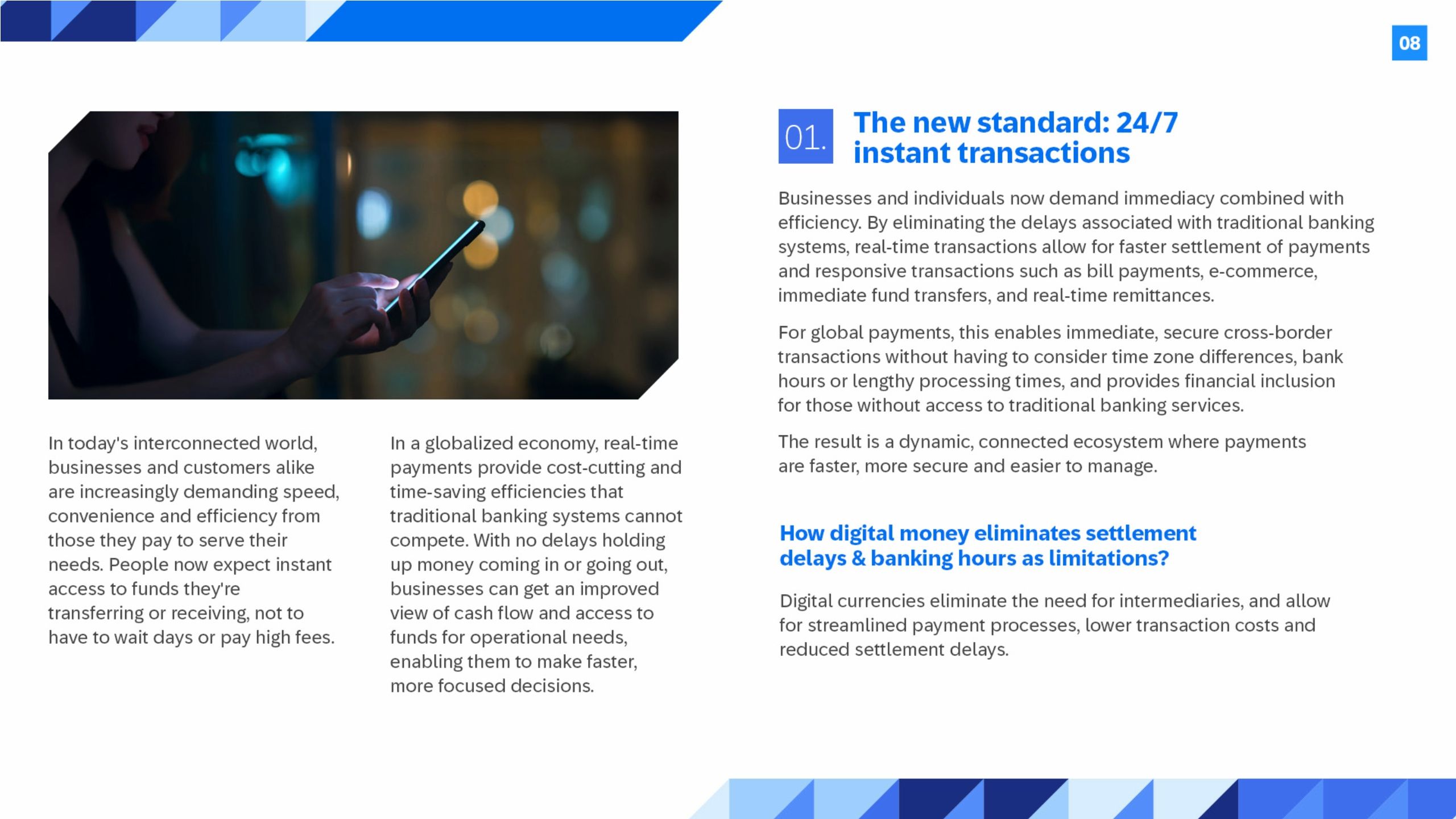 08

In today's interconnected world, businesses and customers alike are increasingly demanding speed, convenience and efficiency from those they pay to serve their needs. People now expect instant access to funds they're transferring or receiving, not to have to wait days or pay high fees.

In a globalized economy, real-time payments provide cost-cutting and time-saving efficiencies that traditional banking systems cannot compete. With no delays holding up money coming in or going out, businesses can get an improved view of cash flow and access to funds for operational needs, enabling them to make faster, more focused decisions.

01. The new standard: 24/7 instant transactions

Businesses and individuals now demand immediacy combined with efficiency. By eliminating the delays associated with traditional banking systems, real-time transactions allow for faster settlement of payments and responsive transactions such as bill payments, e-commerce, immediate fund transfers, and real-time remittances.

For global payments, this enables immediate, secure cross-border transactions without having to consider time zone differences, bank hours or lengthy processing times, and provides financial inclusion for those without access to traditional banking services.

The result is a dynamic, connected ecosystem where payments are faster, more secure and easier to manage.

How digital money eliminates settlement delays & banking hours as limitations?

Digital currencies eliminate the need for intermediaries, and allow for streamlined payment processes, lower transaction costs and reduced settlement delays.